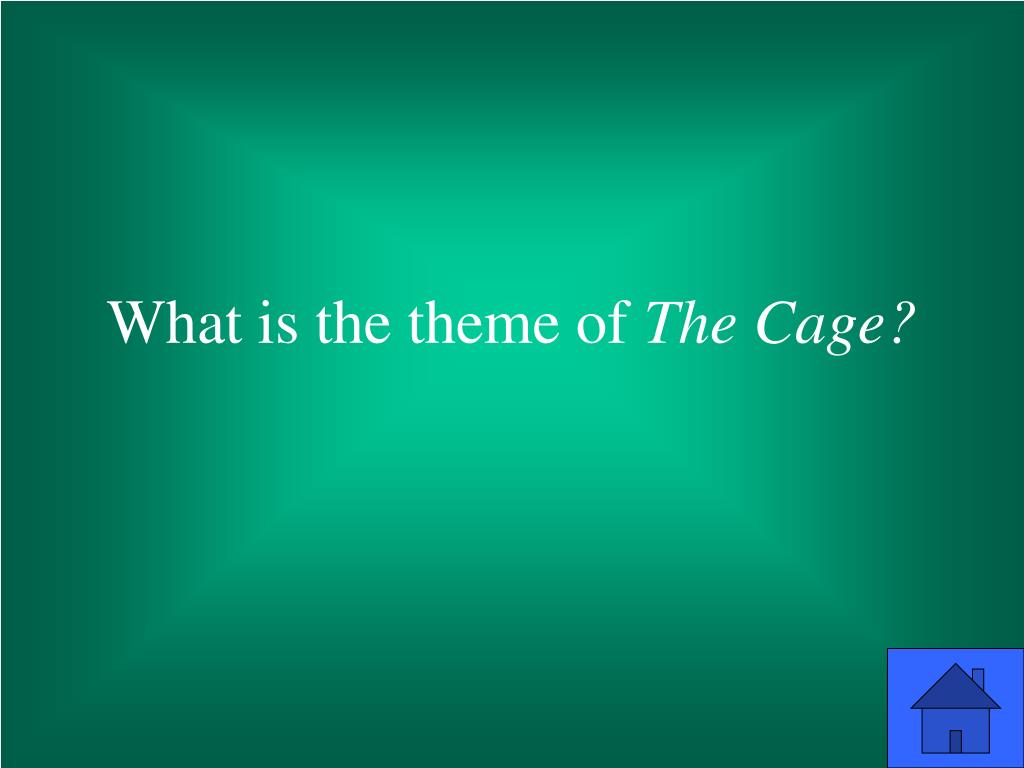 What is the theme of The Cage?